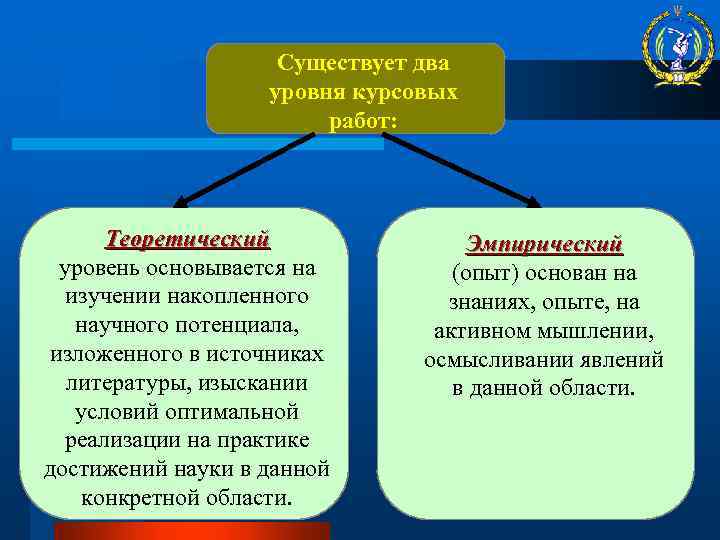 Существует два уровня курсовых работ:

Теоретический уровень основывается на изучении накопленного научного потенциала, изложенного в источниках литературы, изыскании условий оптимальной реализации на практике достижений науки в данной конкретной области.

Эмпирический (опыт) основан на знаниях, опыте, на активном мышлении, осмысливании явлений в данной области.